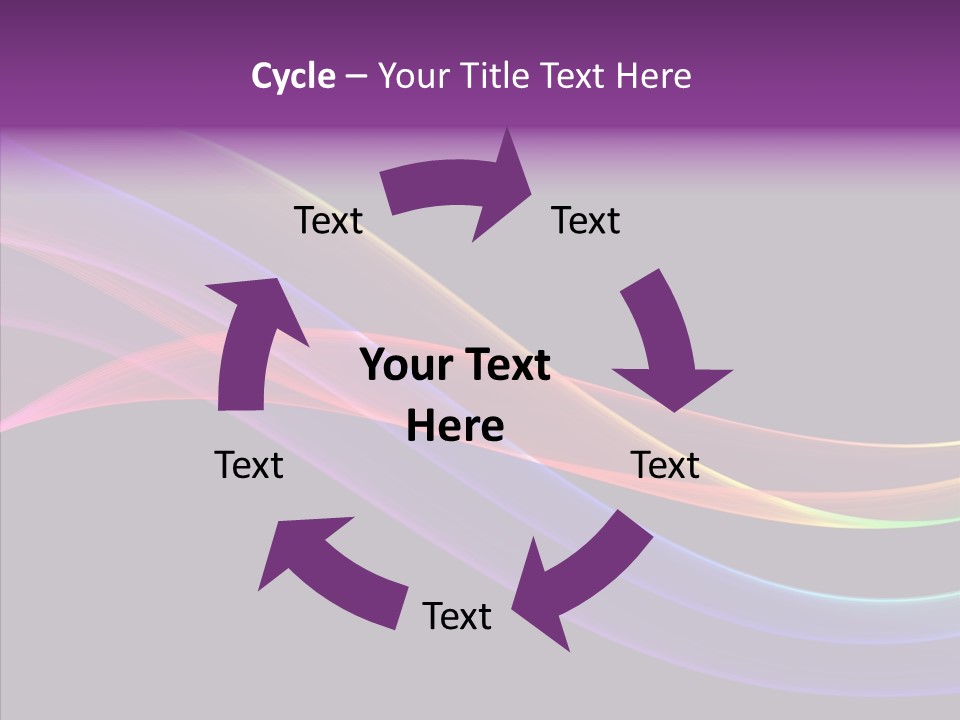 Cycle – Your Title Text Here

Text

Text

Your Text Here

Text

Text

Text